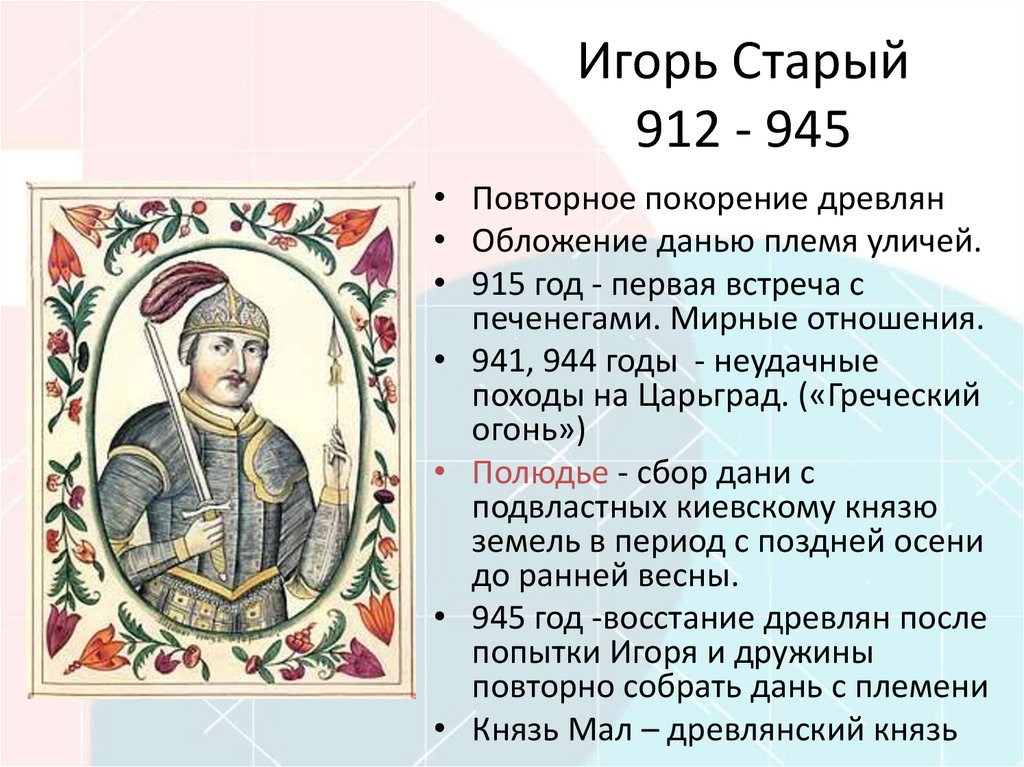 Игорь Старый
912 - 945

• Повторное покорение древлян
• Обложение данью племя уличей.
• 915 год - первая встреча с печенегами. Мирные отношения.
• 941, 944 годы - неудачные походы на Царьград. («Греческий огонь»)
• Полюдье - сбор дани с подвластных киевскому князю земель в период с поздней осени до ранней весны.
• 945 год -восстание древлян после попытки Игоря и дружины повторно собрать дань с племени
• Князь Мал – древлянский князь